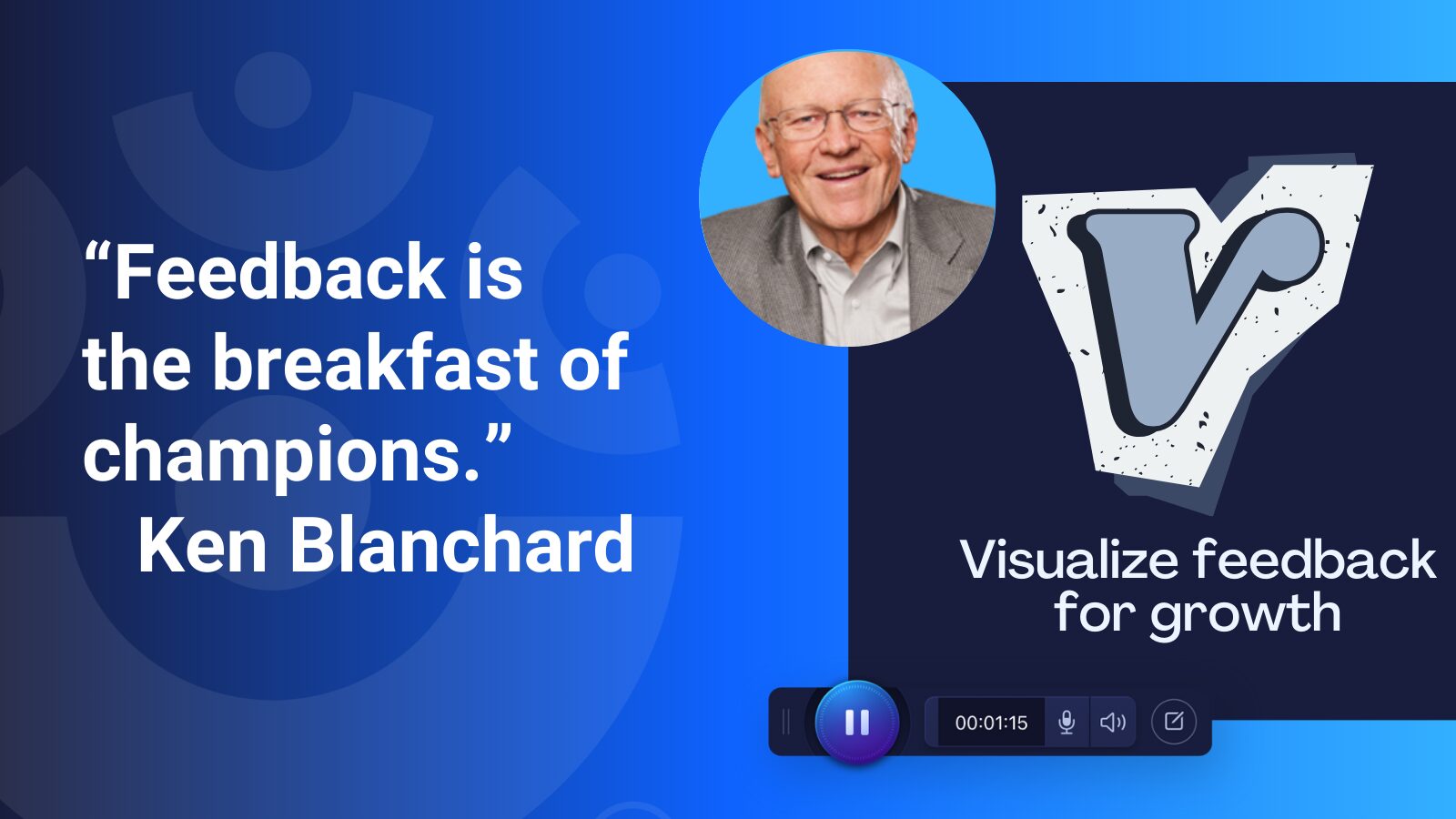 “Feedback is the breakfast of champions.”
Ken Blanchard

V

Visualize feedback for growth

00:01:15